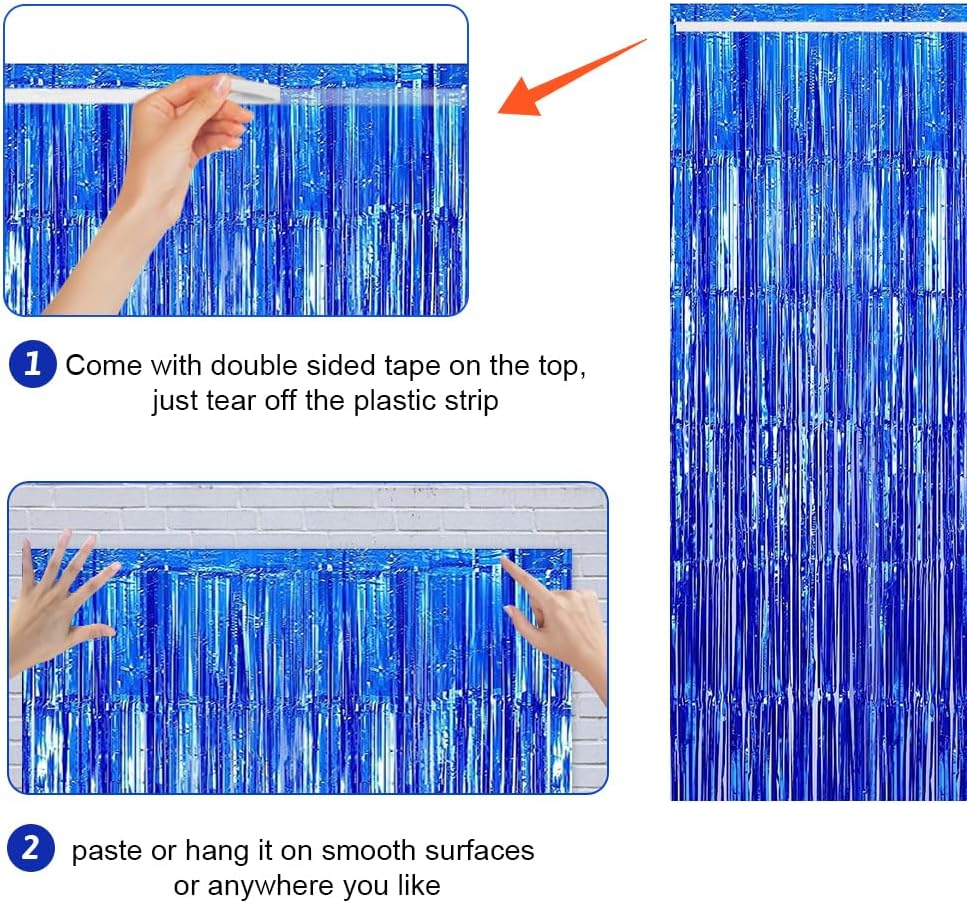 1 Come with double sided tape on the top, just tear off the plastic strip

2 paste or hang it on smooth surfaces or anywhere you like